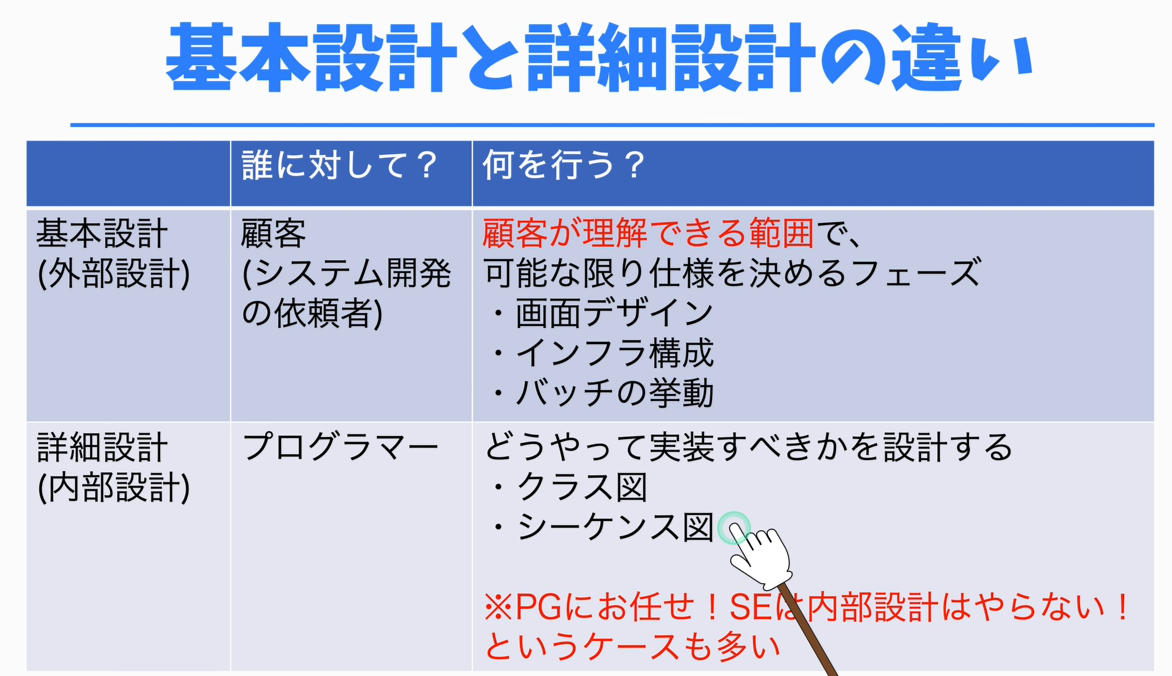 基本設計と詳細設計の違い

| | 誰に対して？ | 何を行う？ |
|---|---|---|
| 基本設計 (外部設計) | 顧客 (システム開発の依頼者) | 顧客が理解できる範囲で、可能な限り仕様を決めるフェーズ ・画面デザイン ・インフラ構成 ・バッチの挙動 |
| 詳細設計 (内部設計) | プログラマー | どうやって実装すべきかを設計する ・クラス図 ・シーケンス図 ※PGにお任せ！SEは内部設計はやらない！というケースも多い |